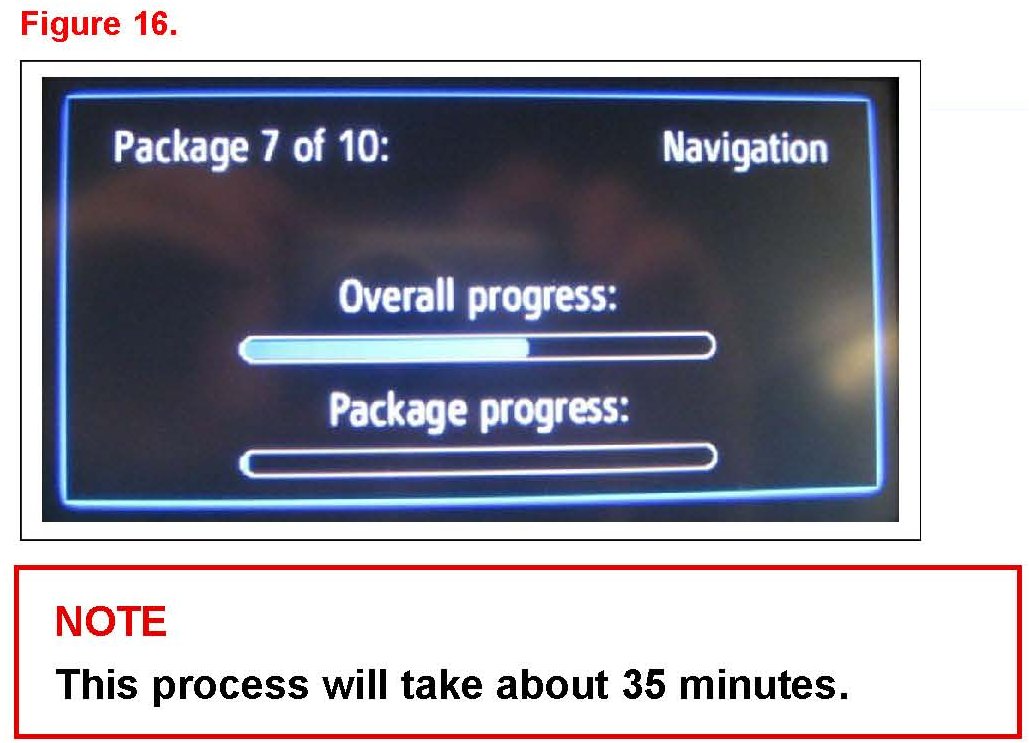 Figure 16.

Package 7 of 10: Navigation

Overall progress:

Package progress:

NOTE

This process will take about 35 minutes.